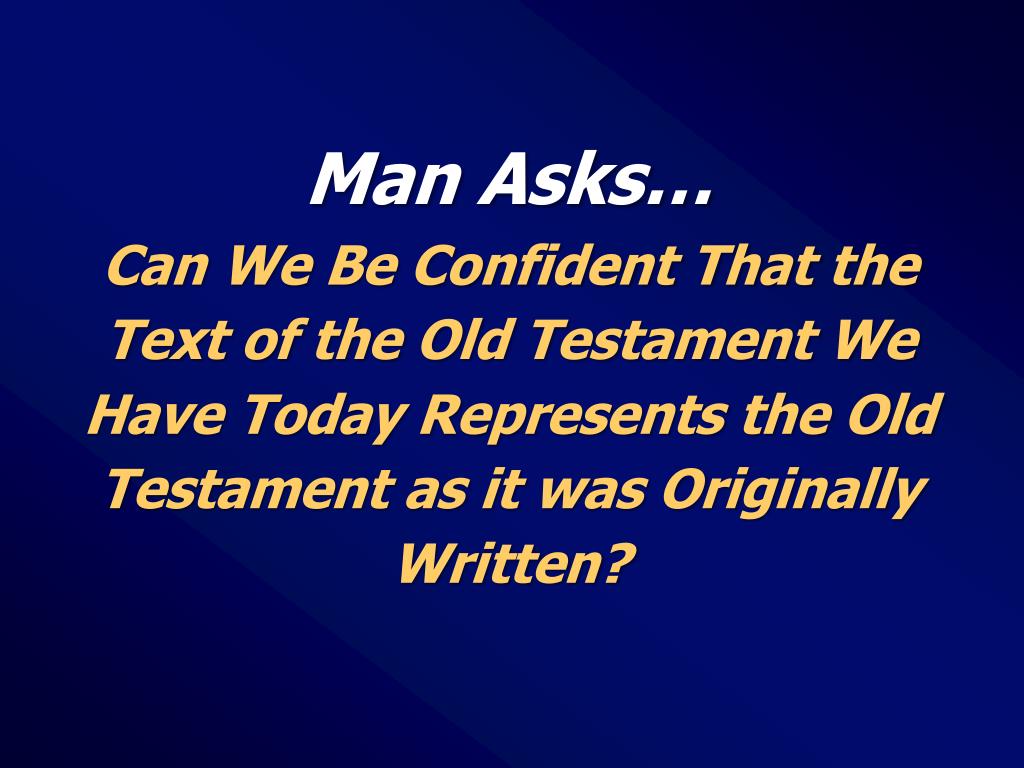 Man Asks…

Can We Be Confident That the Text of the Old Testament We Have Today Represents the Old Testament as it was Originally Written?